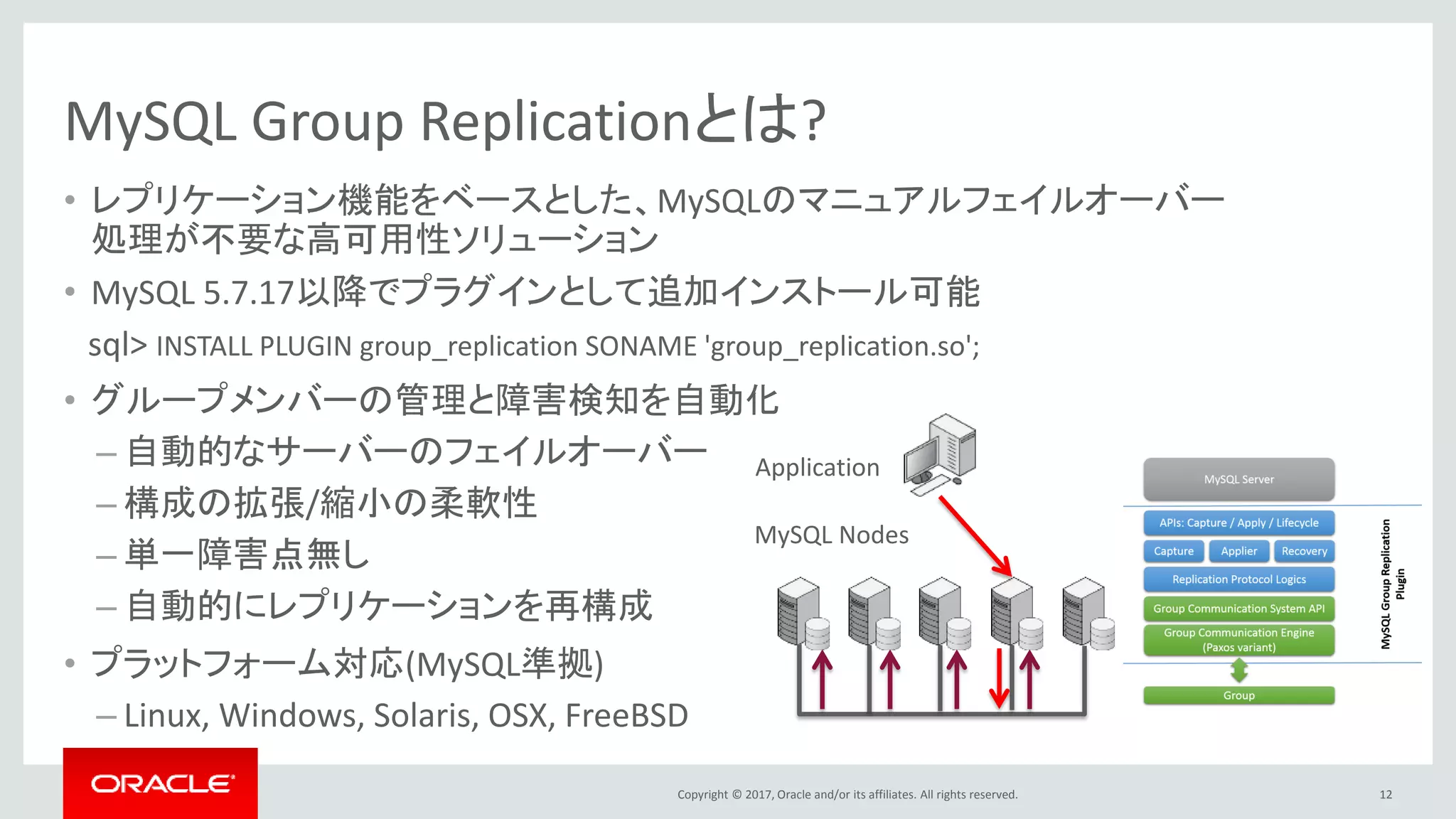 MySQL Group Replicationとは?

• レプリケーション機能をベースとした、MySQLのマニュアルフェイルオーバー処理が不要な高可用性ソリューション

• MySQL 5.7.17以降でプラグインとして追加インストール可能

sql> INSTALL PLUGIN group_replication SONAME 'group_replication.so';

• グループメンバーの管理と障害検知を自動化

– 自動的なサーバーのフェイルオーバー

– 構成の拡張/縮小の柔軟性

– 単一障害点無し

– 自動的にレプリケーションを再構成

• プラットフォーム対応(MySQL準拠)

– Linux, Windows, Solaris, OSX, FreeBSD

Application

MySQL Nodes

MySQL Server

APIs: Capture / Apply / Lifecycle

Capture

Applier

Recovery

Replication Protocol Logics

Group Communication System API

Group Communication Engine (Paxos variant)

Group

MySQL Group Replication Plugin

ORACLE

Copyright © 2017, Oracle and/or its affiliates. All rights reserved.

12